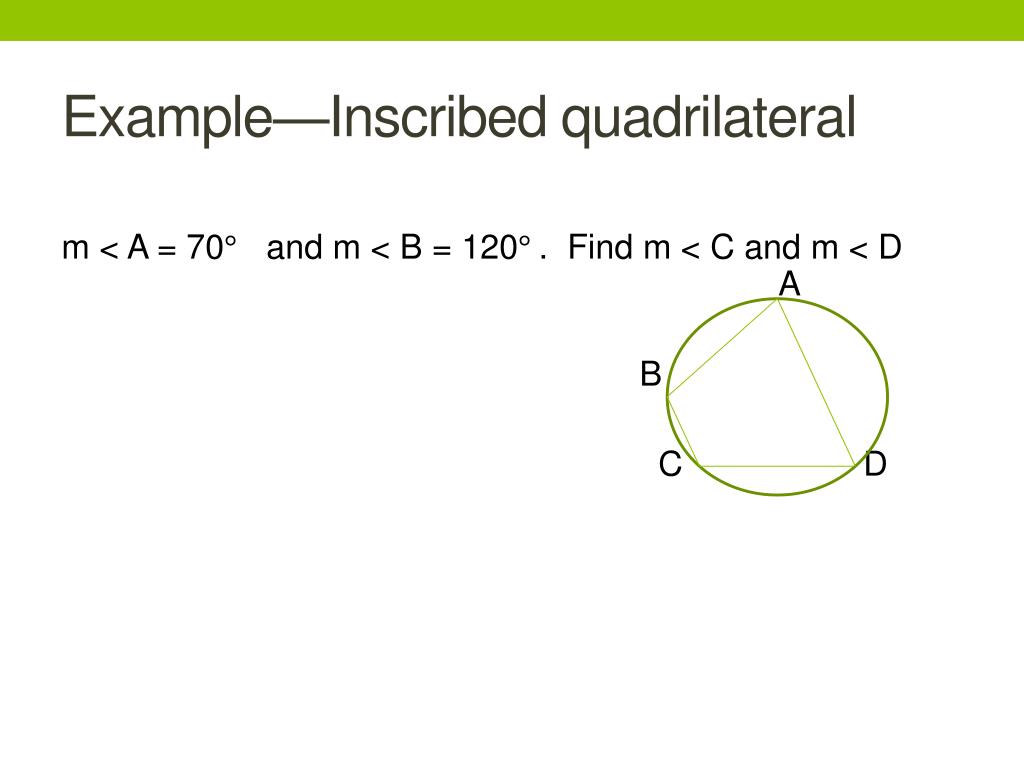 Example—Inscribed quadrilateral

m < A = 70° and m < B = 120° . Find m < C and m < D

A

B

C

D